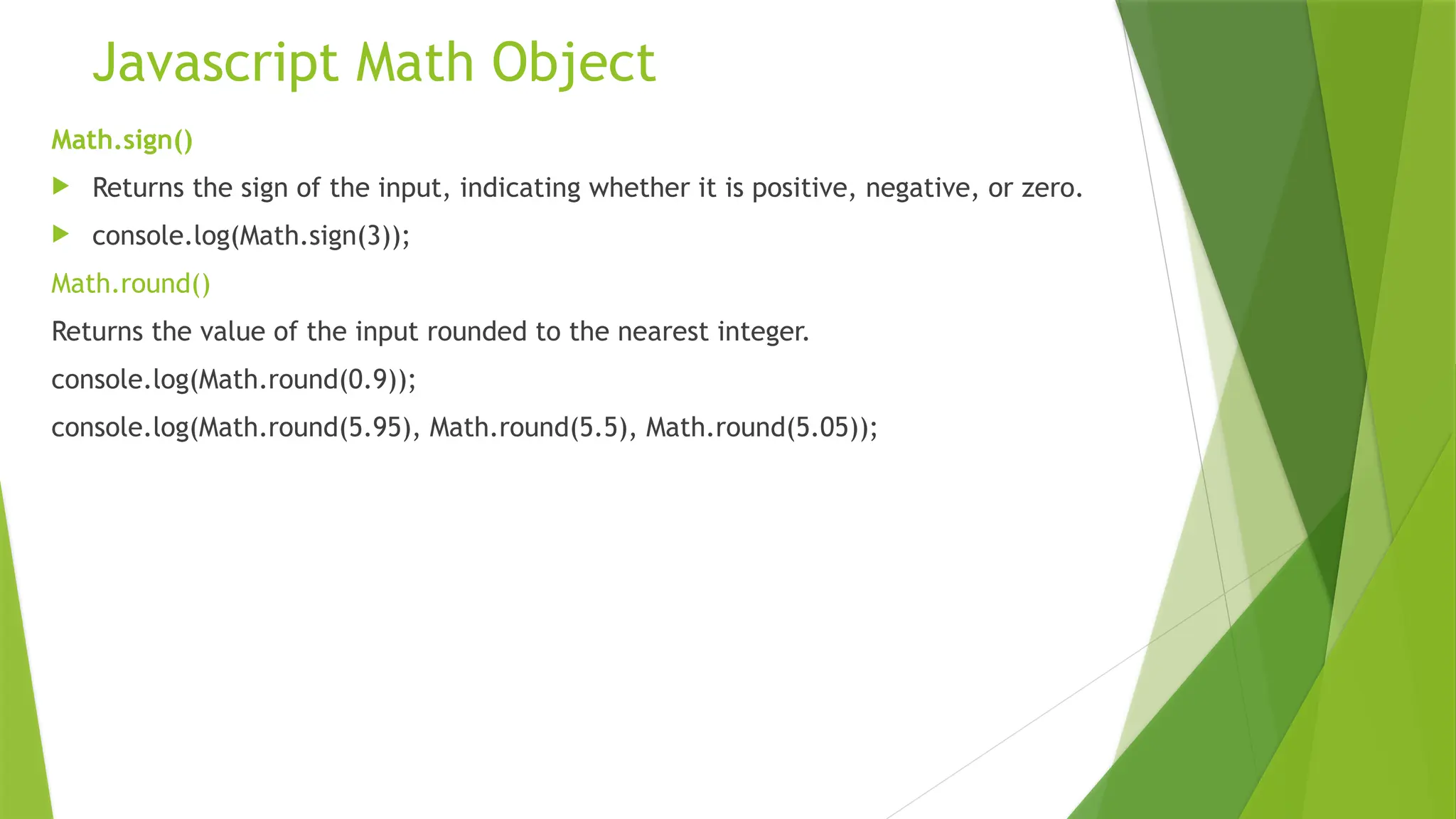 Javascript Math Object

Math.sign()

Returns the sign of the input, indicating whether it is positive, negative, or zero.

console.log(Math.sign(3));

Math.round()

Returns the value of the input rounded to the nearest integer.

console.log(Math.round(0.9));

console.log(Math.round(5.95), Math.round(5.5), Math.round(5.05));